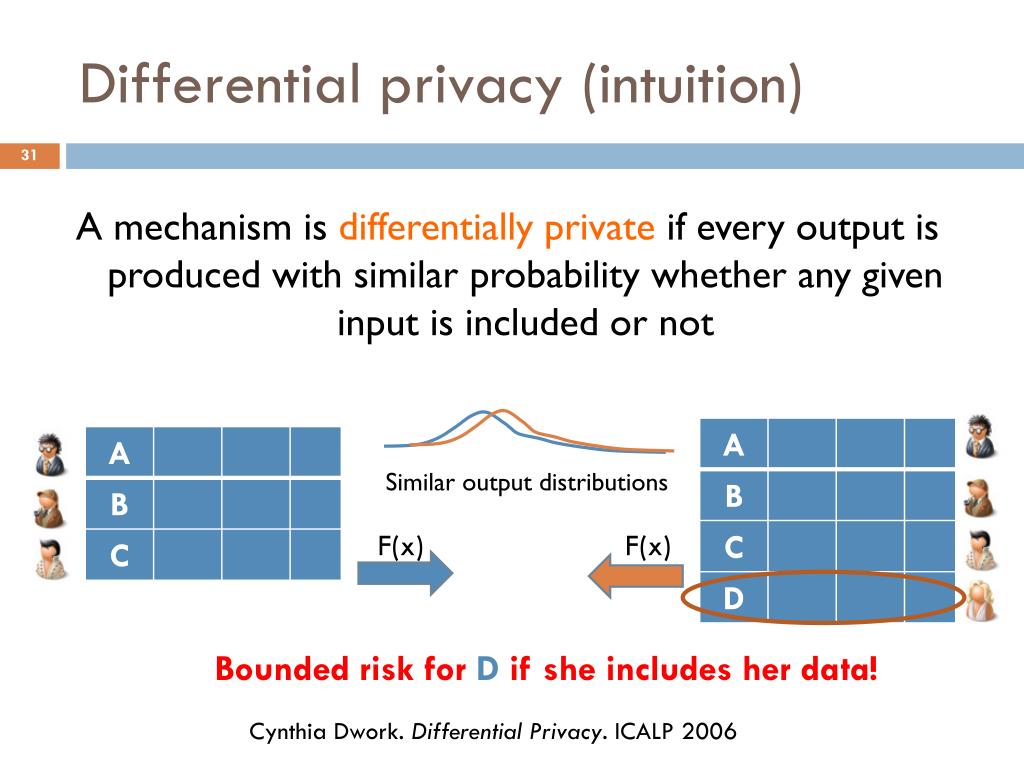 Differential privacy (intuition)

31

A mechanism is differentially private if every output is produced with similar probability whether any given input is included or not

| A | | | |
|---|---|---|---|
| B | | | |
| C | | | |

Similar output distributions

F(x)

F(x)

| A | | | |
|---|---|---|---|
| B | | | |
| C | | | |
| D | | | |

Bounded risk for D if she includes her data!

Cynthia Dwork. Differential Privacy. ICALP 2006